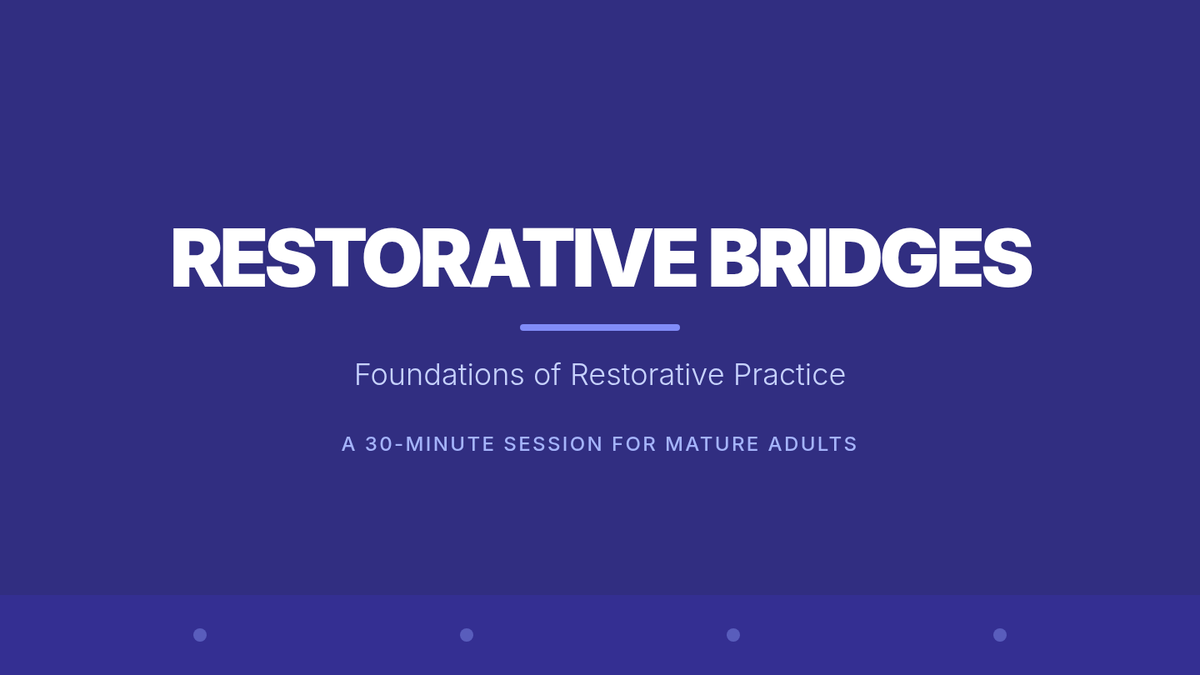 RESTORATIVE BRIDGES

Foundations of Restorative Practice

A 30-MINUTE SESSION FOR MATURE ADULTS